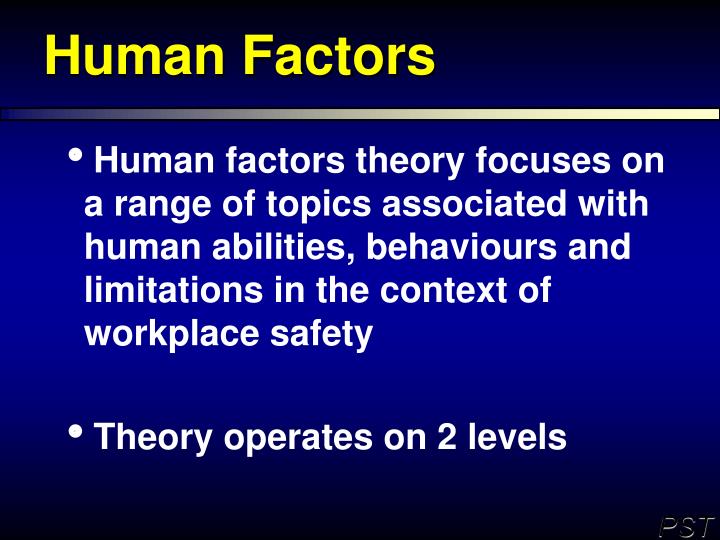 Human Factors

• Human factors theory focuses on a range of topics associated with human abilities, behaviours and limitations in the context of workplace safety

• Theory operates on 2 levels

PST